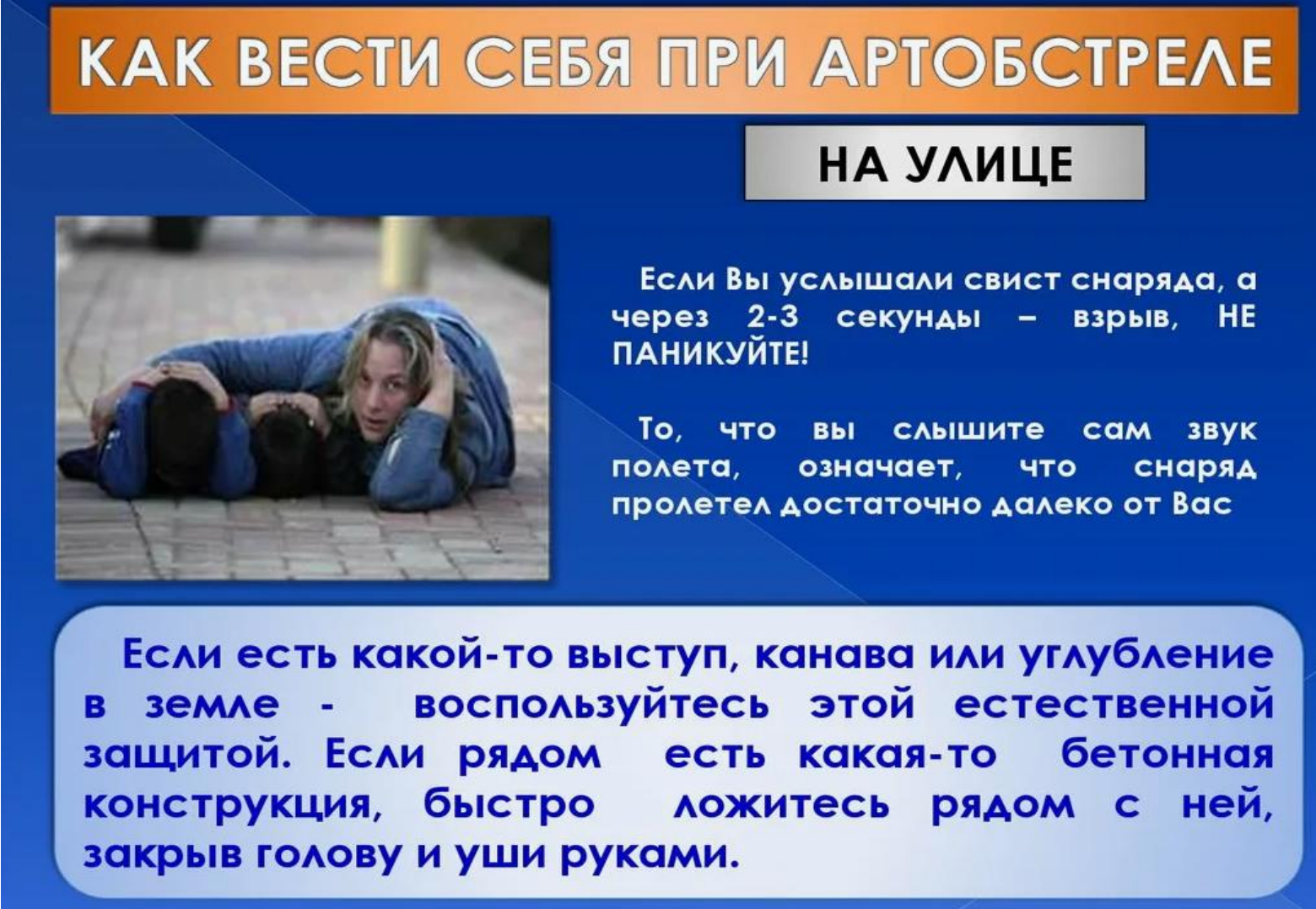 КАК ВЕСТИ СЕБЯ ПРИ АРТОБСТРЕЛЕ

НА УЛИЦЕ

Если Вы услышали свист снаряда, а через 2-3 секунды – взрыв, НЕ ПАНИКУЙТЕ!

То, что вы слышите сам звук полета, означает, что снаряд пролетел достаточно далеко от Вас

Если есть какой-то выступ, канава или углубление в земле - воспользуйтесь этой естественной защитой. Если рядом есть какая-то бетонная конструкция, быстро ложитесь рядом с ней, закрыв голову и уши руками.